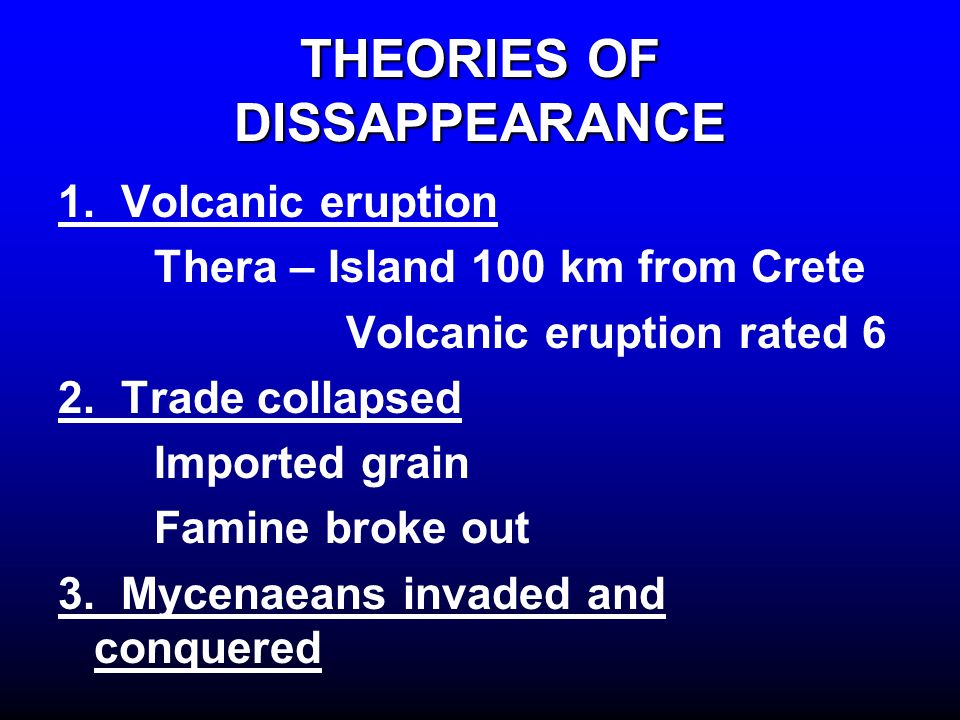 THEORIES OF DISSAPPEARANCE

1. Volcanic eruption

Thera – Island 100 km from Crete

Volcanic eruption rated 6

2. Trade collapsed

Imported grain

Famine broke out

3. Mycenaeans invaded and conquered